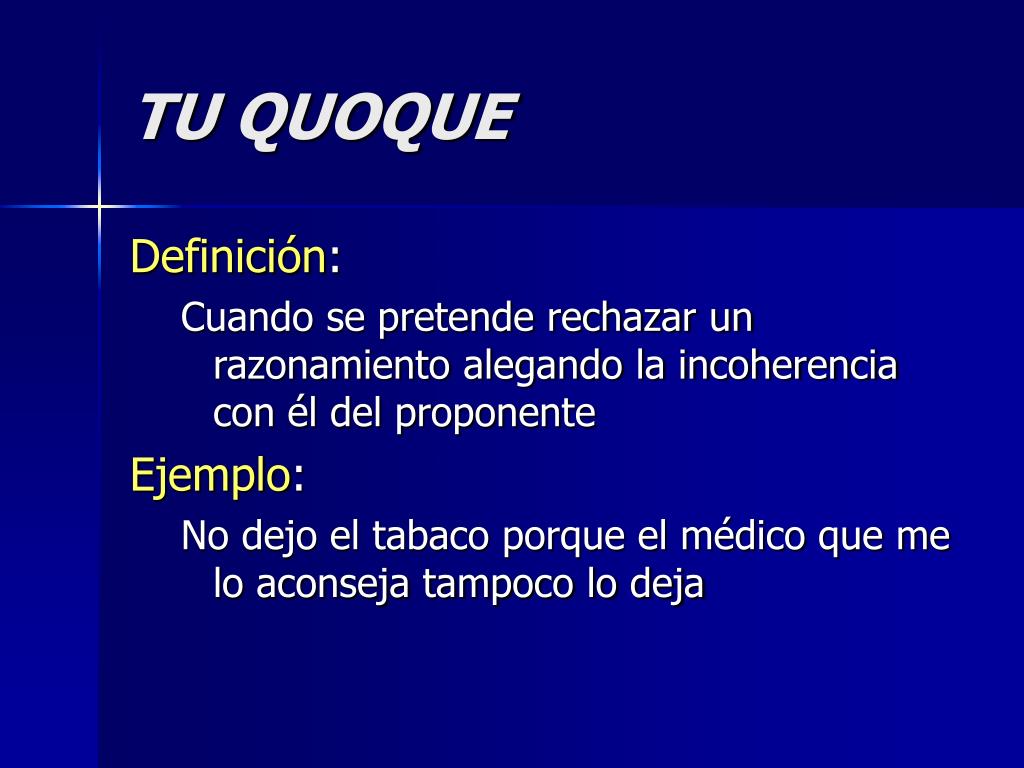 TU QUOQUE

Definición:

Cuando se pretende rechazar un razonamiento alegando la incoherencia con él del proponente

Ejemplo:

No dejo el tabaco porque el médico que me lo aconseja tampoco lo deja